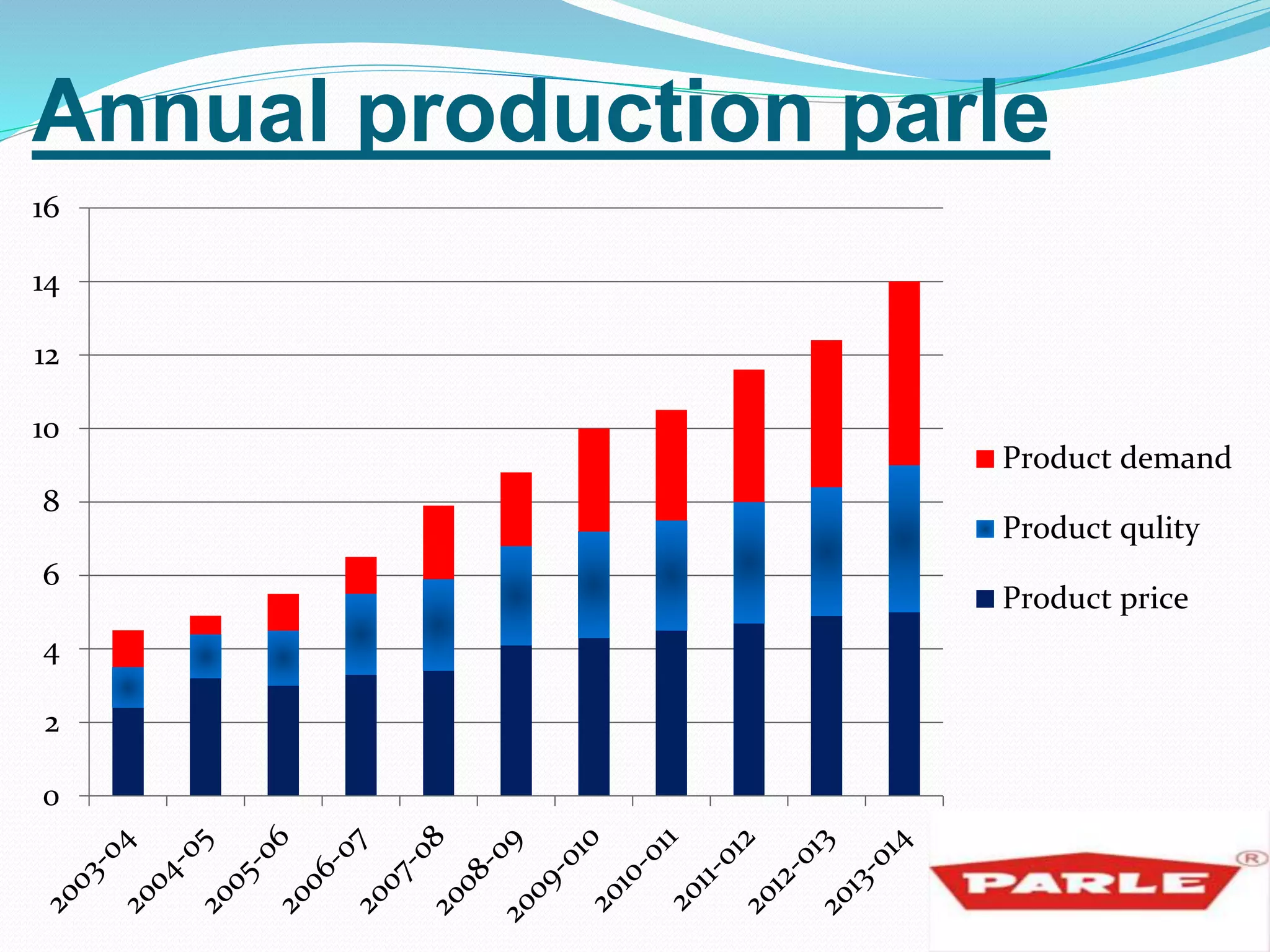 Annual production parle

16
14
12
10
8
6
4
2
0

2003-04
2004-05
2005-06
2006-07
2007-08
2008-09
2009-010
2010-011
2011-012
2012-013
2013-014

Product demand
Product qulity
Product price

PARLE ®